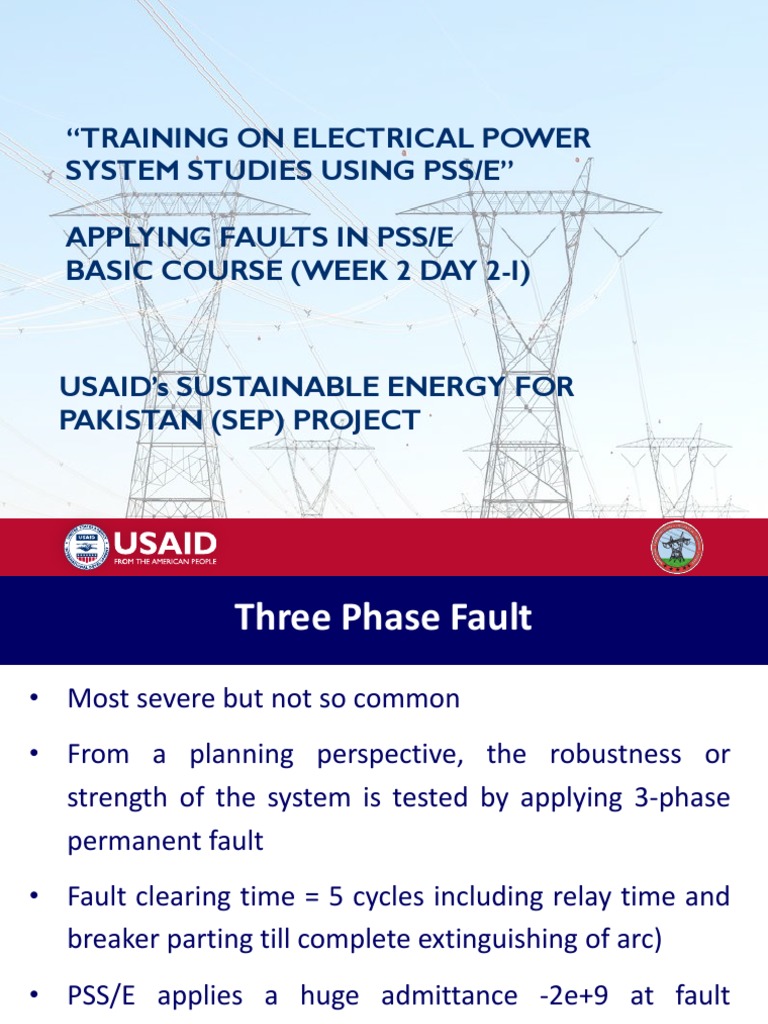 “TRAINING ON ELECTRICAL POWER SYSTEM STUDIES USING PSS/E”

APPLYING FAULTS IN PSS/E
BASIC COURSE (WEEK 2 DAY 2-I)

USAID's SUSTAINABLE ENERGY FOR PAKISTAN (SEP) PROJECT

USAID
FROM THE AMERICAN PEOPLE

Three Phase Fault

• Most severe but not so common

• From a planning perspective, the robustness or strength of the system is tested by applying 3-phase permanent fault

• Fault clearing time = 5 cycles including relay time and breaker parting till complete extinguishing of arc)

• PSS/E applies a huge admittance -2e+9 at fault